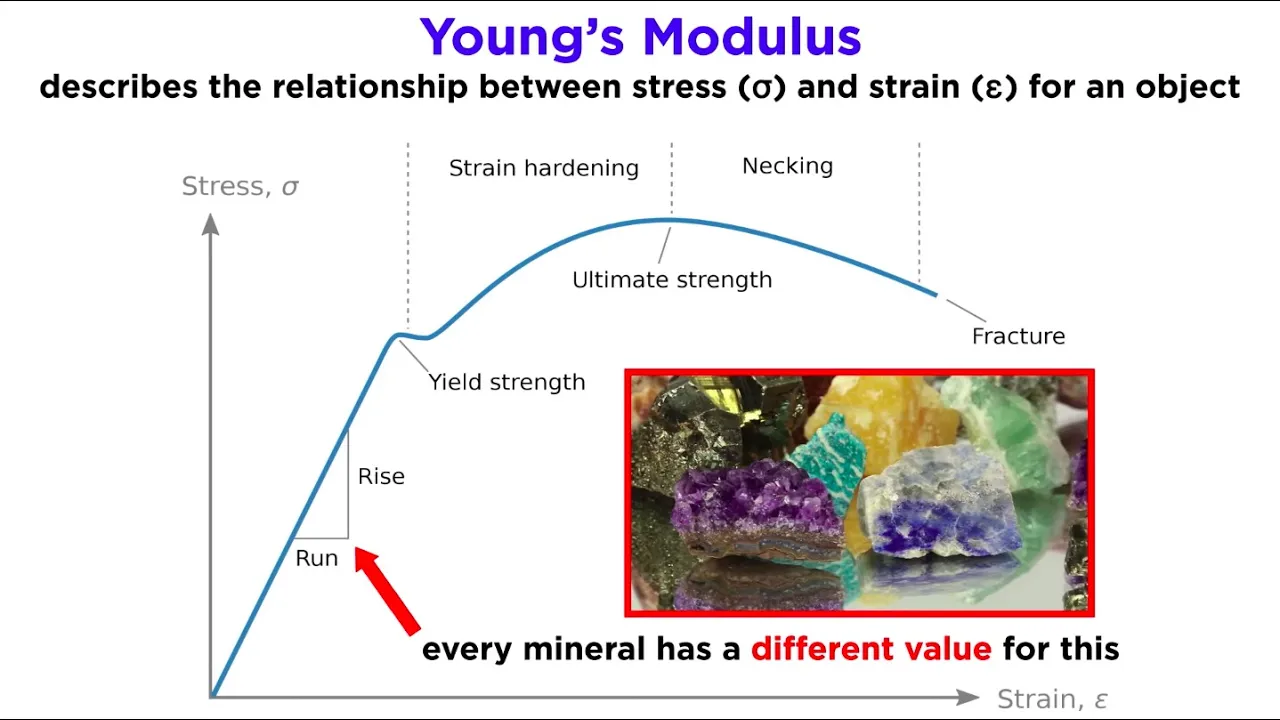 Young's Modulus
describes the relationship between stress (σ) and strain (ε) for an object

Stress, $\sigma$

Strain hardening

Necking

Ultimate strength

Fracture

Yield strength

Rise

Run

every mineral has a different value for this

Strain, $\varepsilon$